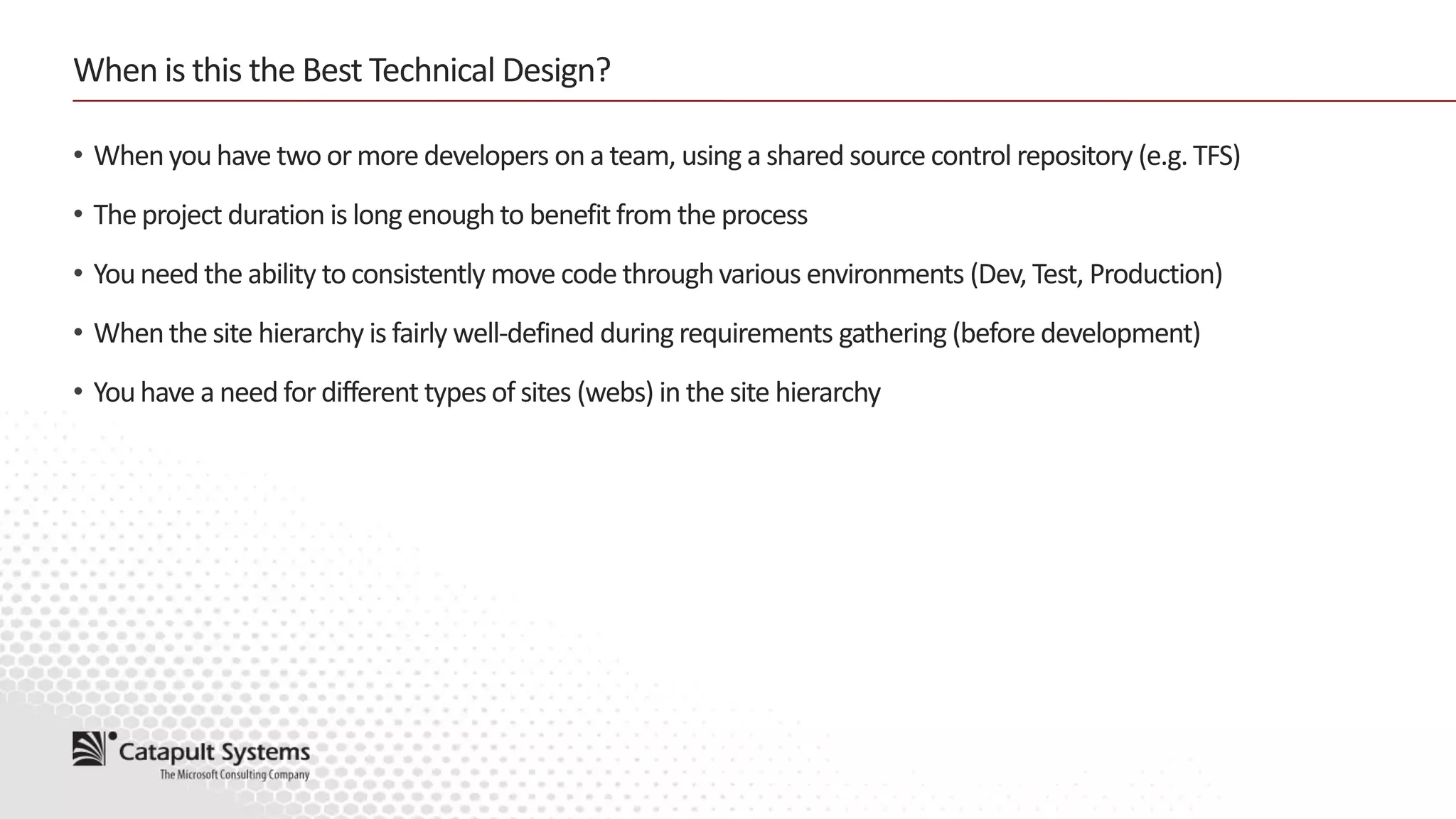 When is this the Best Technical Design?

• When you have two or more developers on a team, using a shared source control repository (e.g. TFS)

• The project duration is long enough to benefit from the process

• You need the ability to consistently move code through various environments (Dev, Test, Production)

• When the site hierarchy is fairly well-defined during requirements gathering (before development)

• You have a need for different types of sites (webs) in the site hierarchy

Catapult Systems
The Microsoft Consulting Company